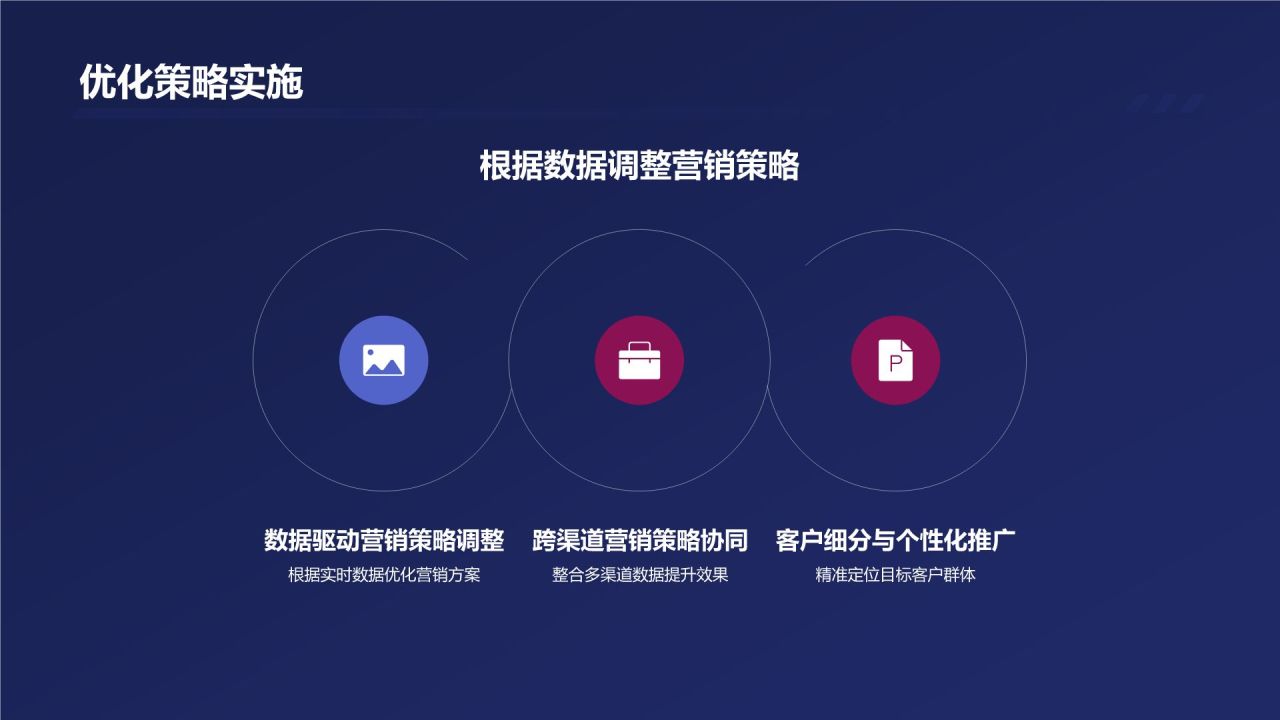 优化策略实施

根据数据调整营销策略

P

数据驱动营销策略调整
根据实时数据优化营销方案

跨渠道营销策略协同
整合多渠道数据提升效果

客户细分与个性化推广
精准定位目标客户群体